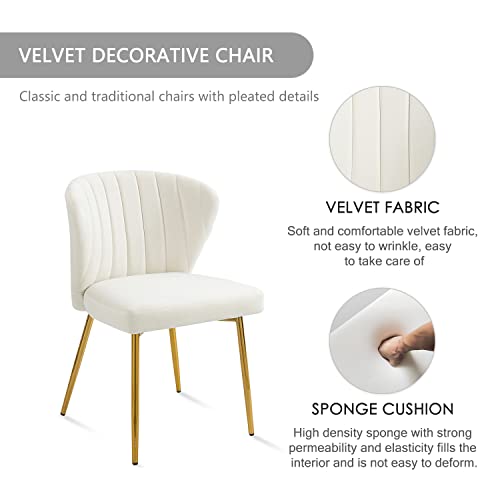 VELVET DECORATIVE CHAIR

Classic and traditional chairs with pleated details

VELVET FABRIC

Soft and comfortable velvet fabric, not easy to wrinkle, easy to take care of

SPONGE CUSHION

High density sponge with strong permeability and elasticity fills the interior and is not easy to deform.